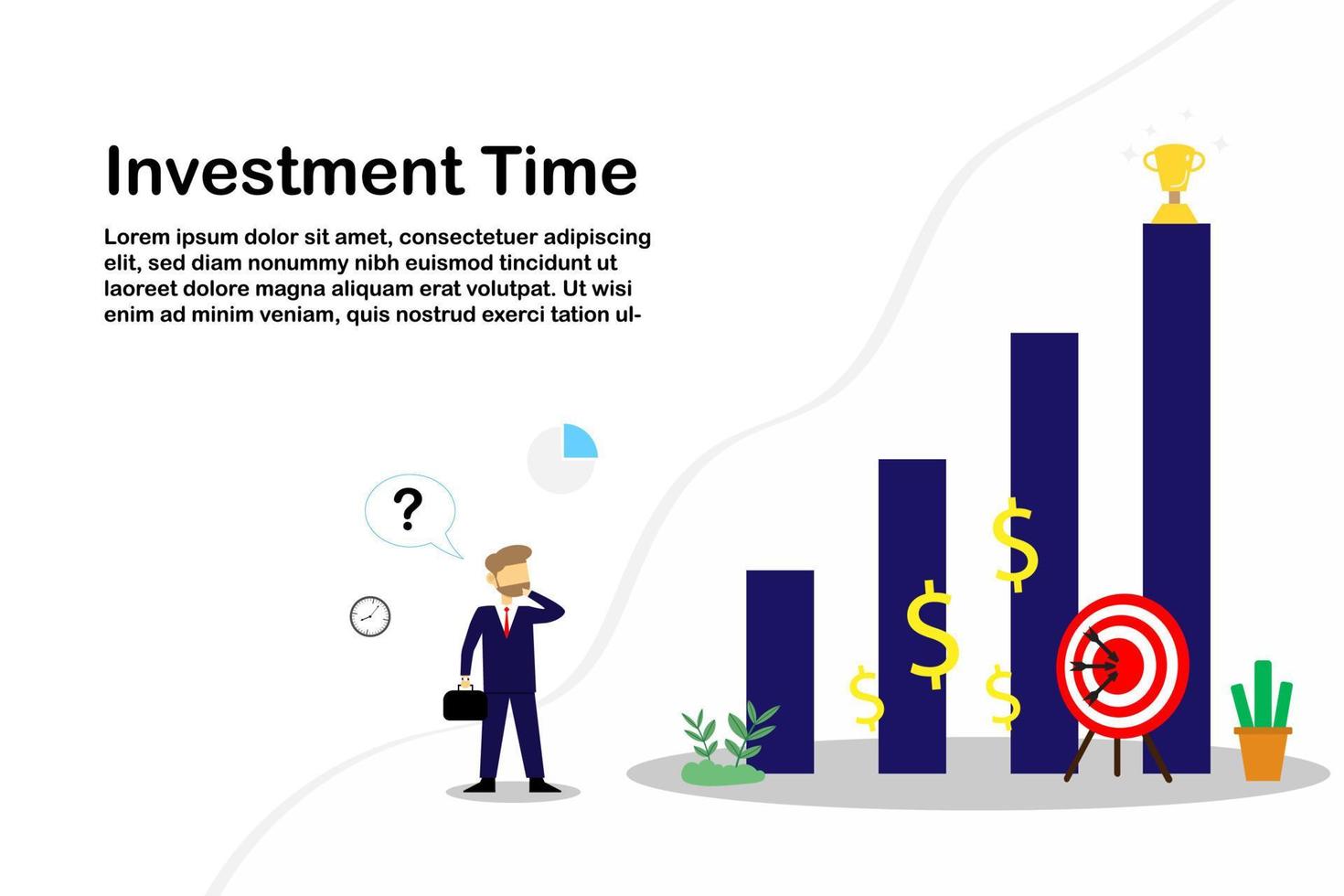 Investment Time

Lorem ipsum dolor sit amet, consectetuer adipiscing elit, sed diam nonummy nibh euismod tincidunt ut laoreet dolore magna aliquam erat volutpat. Ut wisi enim ad minim veniam, quis nostrud exerci tation ul-

?

$
$
$
$